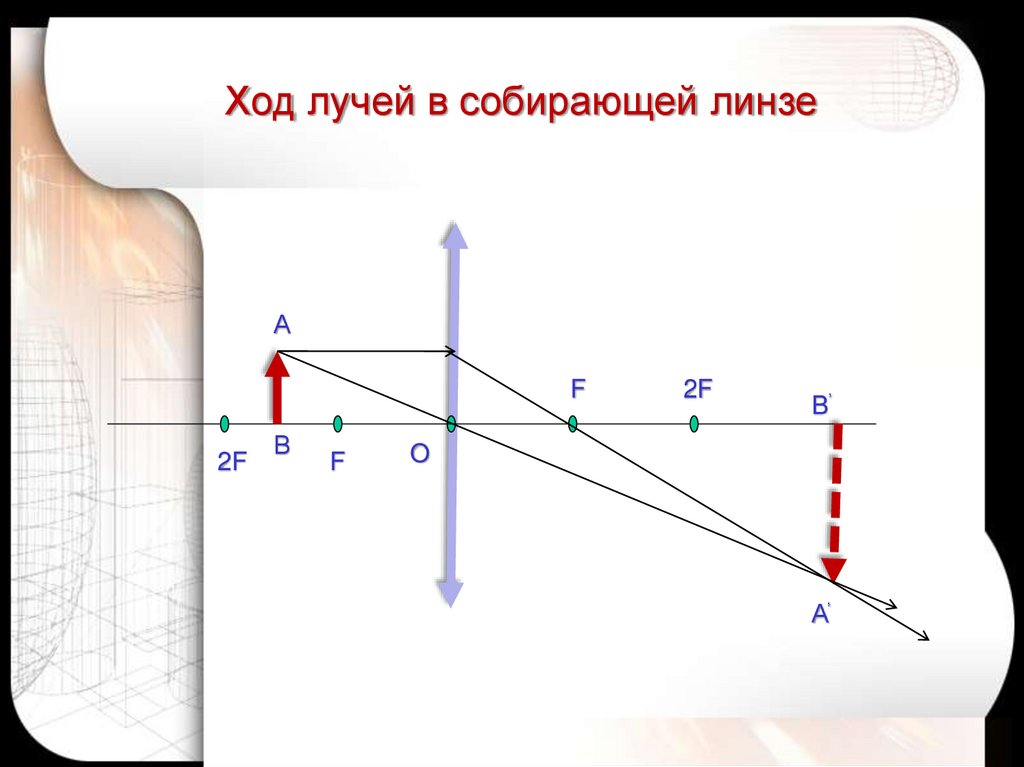 Ход лучей в собирающей линзе

A

F

2F

B'

2F

B

F

O

A'